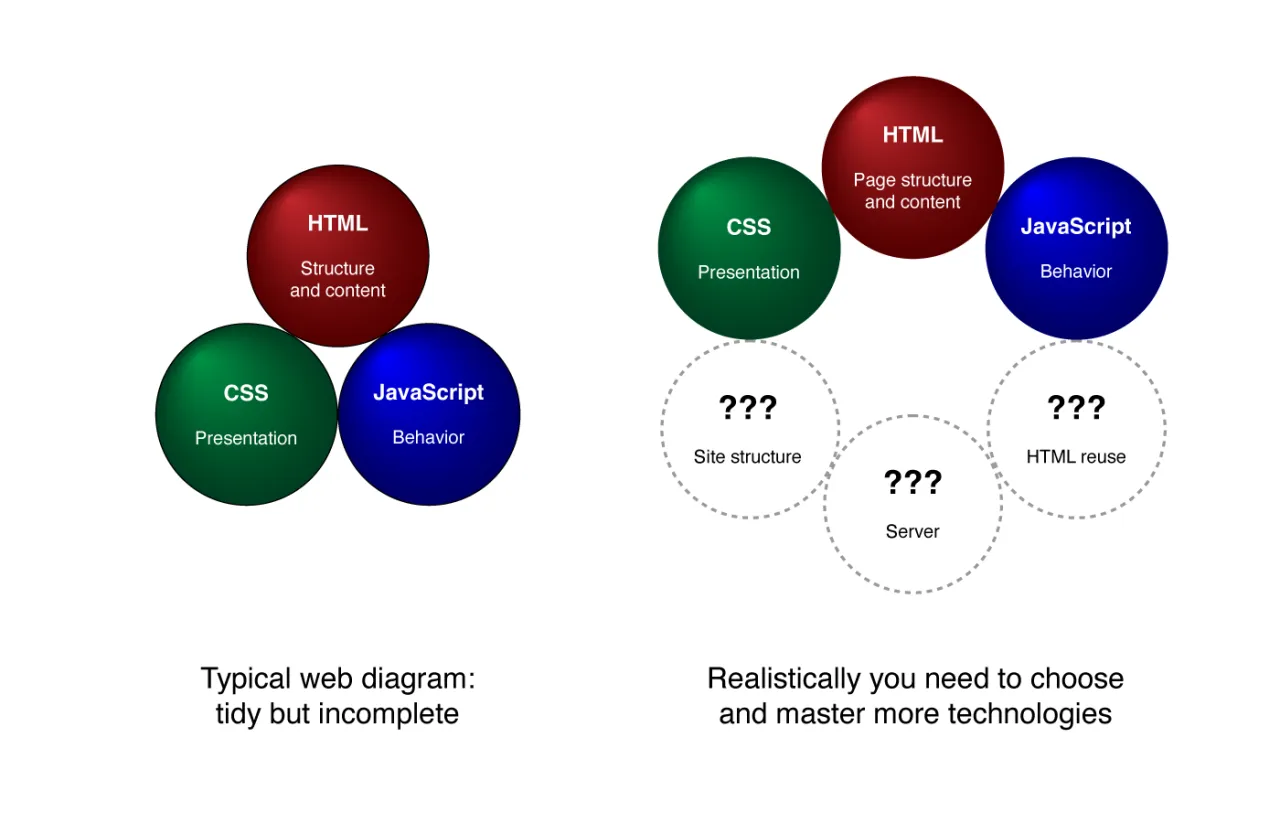 HTML
Structure and content

CSS
Presentation

JavaScript
Behavior

Typical web diagram: tidy but incomplete

HTML
Page structure and content

CSS
Presentation

JavaScript
Behavior

???
Site structure

???
Server

???
HTML reuse

Realistically you need to choose and master more technologies